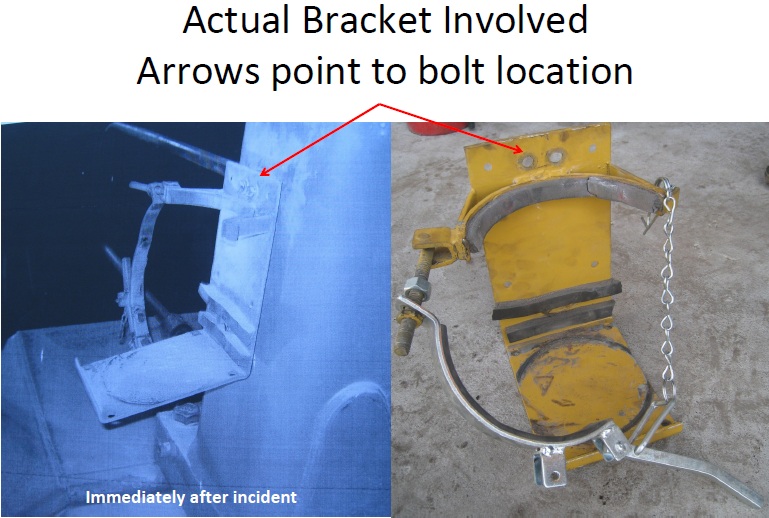 Actual Bracket Involved
Arrows point to bolt location

Immediately after incident